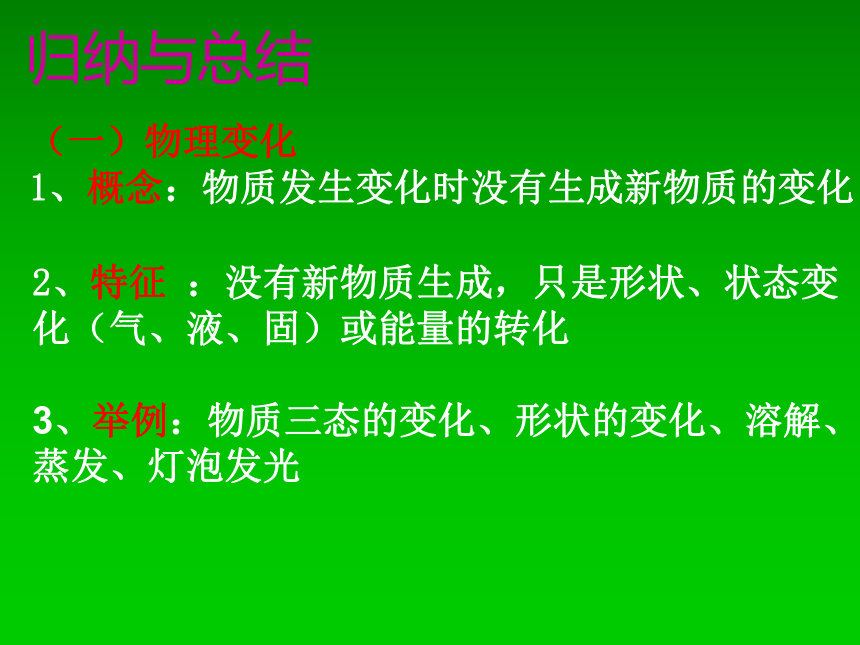 归纳与总结

（一）物理变化

1、概念：物质发生变化时没有生成新物质的变化

2、特征 ：没有新物质生成，只是形状、状态变化（气、液、固）或能量的转化

3、举例：物质三态的变化、形状的变化、溶解、蒸发、灯泡发光